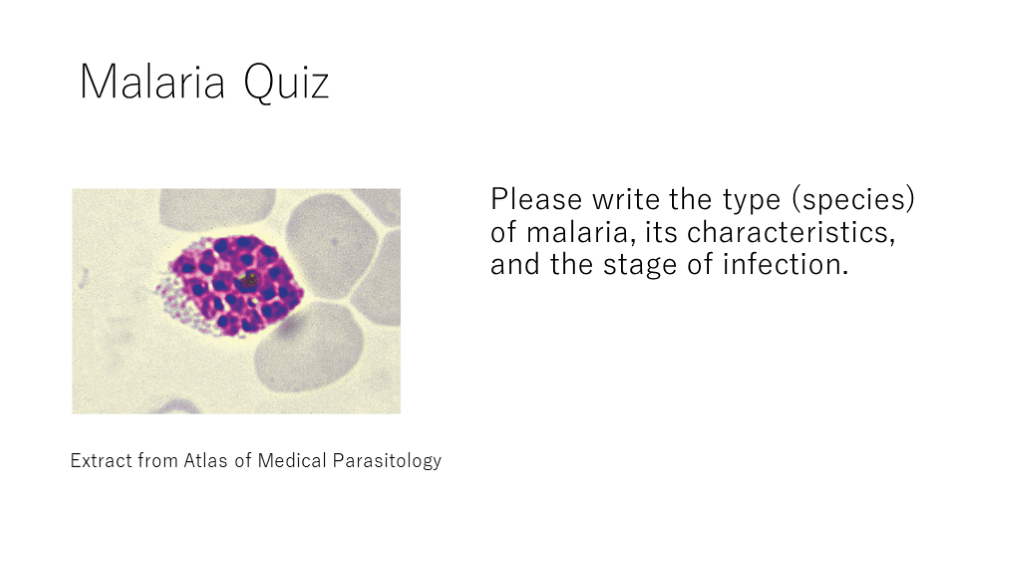 Malaria Quiz

Please write the type (species) of malaria, its characteristics, and the stage of infection.

Extract from Atlas of Medical Parasitology